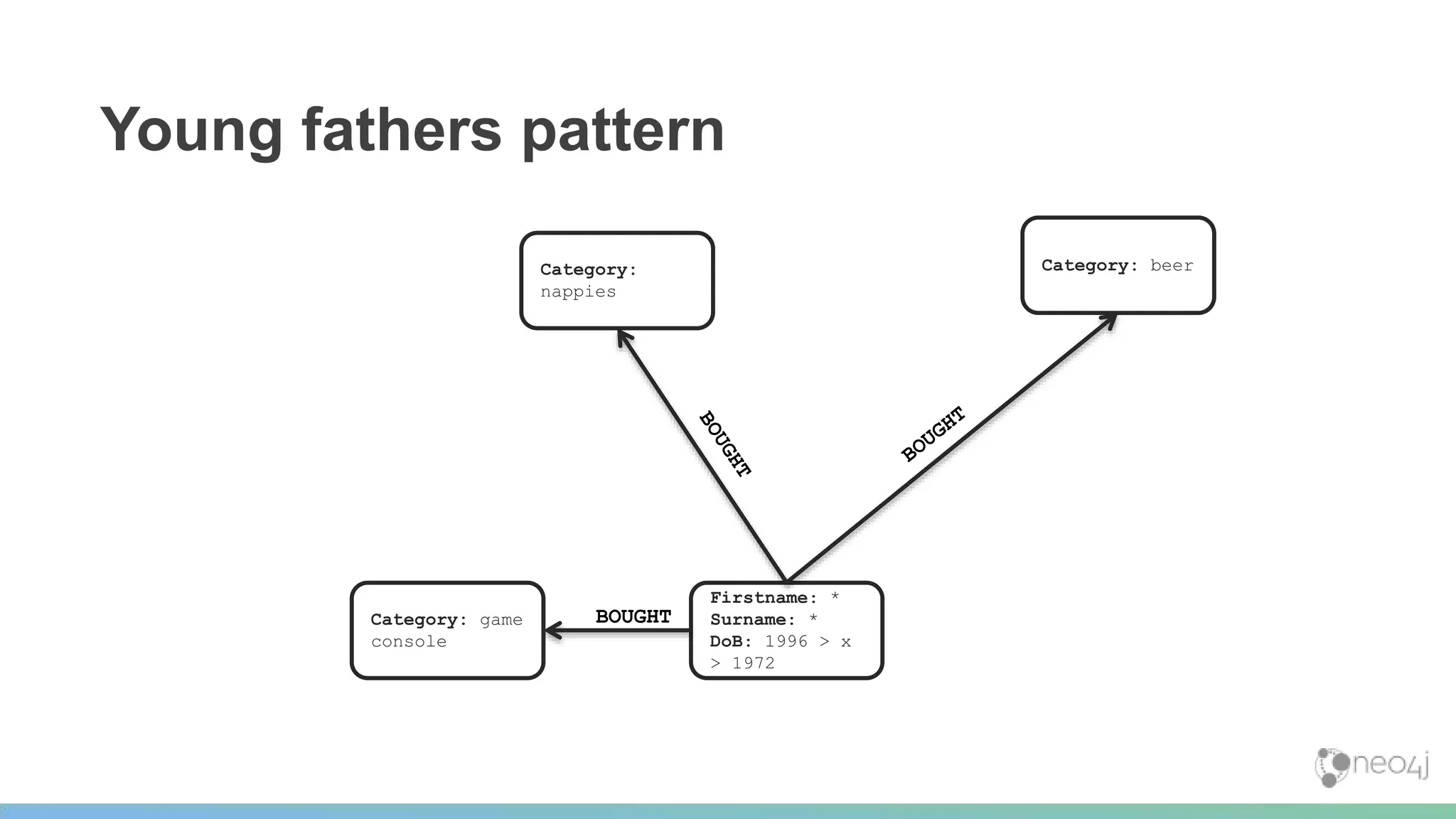 Young fathers pattern

Category: nappies

Category: beer

BOUGHT

BOUGHT

Category: game console

BOUGHT

Firstname: *
Surname: *
DoB: 1996 > x > 1972

neo4j